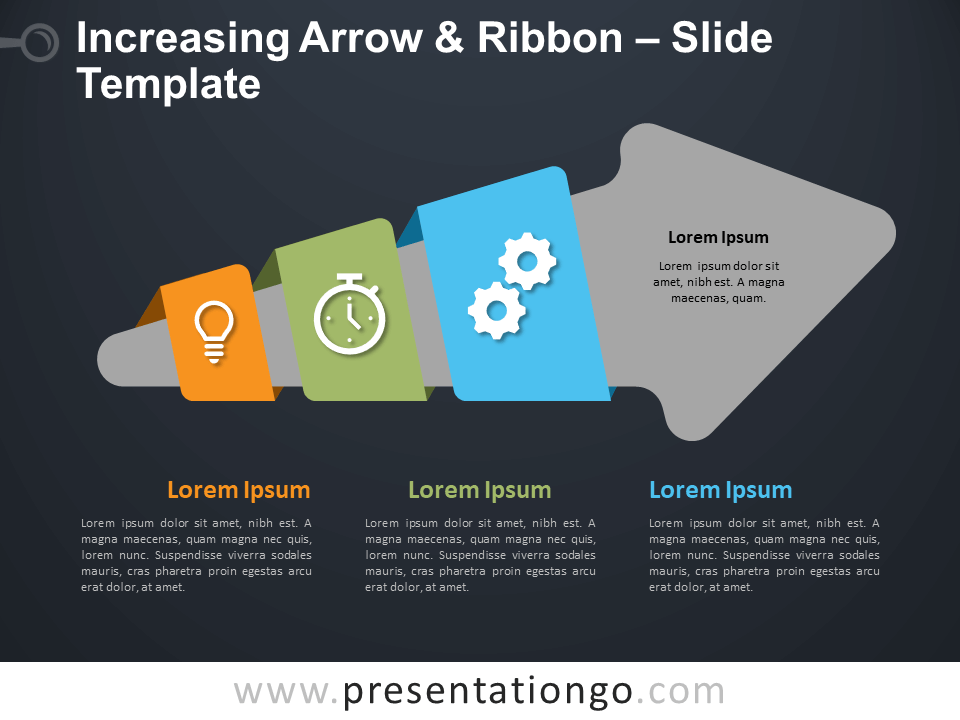 Increasing Arrow & Ribbon – Slide Template

Lorem Ipsum

Lorem ipsum dolor sit amet, nibh est. A magna maecenas, quam.

Lorem Ipsum

Lorem ipsum dolor sit amet, nibh est. A magna maecenas, quam magna nec quis, lorem nunc. Suspendisse viverra sodales mauris, cras pharetra proin egestas arcu erat dolor, at amet.

Lorem Ipsum

Lorem ipsum dolor sit amet, nibh est. A magna maecenas, quam magna nec quis, lorem nunc. Suspendisse viverra sodales mauris, cras pharetra proin egestas arcu erat dolor, at amet.

Lorem Ipsum

Lorem ipsum dolor sit amet, nibh est. A magna maecenas, quam magna nec quis, lorem nunc. Suspendisse viverra sodales mauris, cras pharetra proin egestas arcu erat dolor, at amet.

www.presentationgo.com